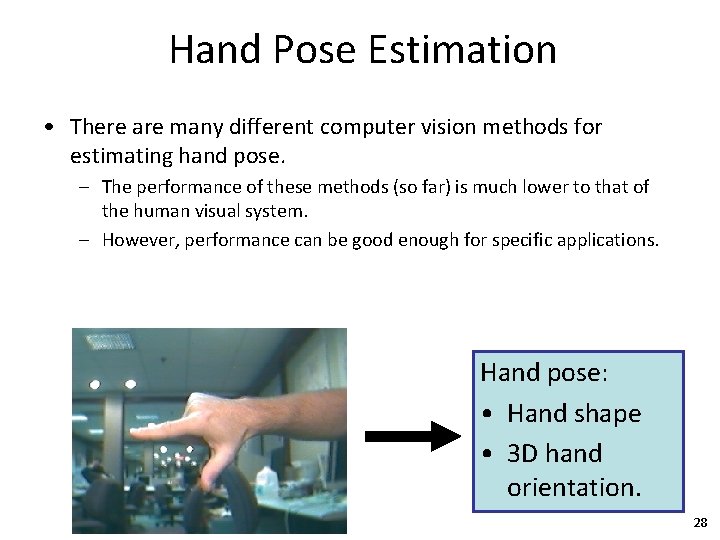 Hand Pose Estimation

• There are many different computer vision methods for estimating hand pose.
  – The performance of these methods (so far) is much lower to that of the human visual system.
  – However, performance can be good enough for specific applications.

Hand pose:
• Hand shape
• 3D hand orientation.

28